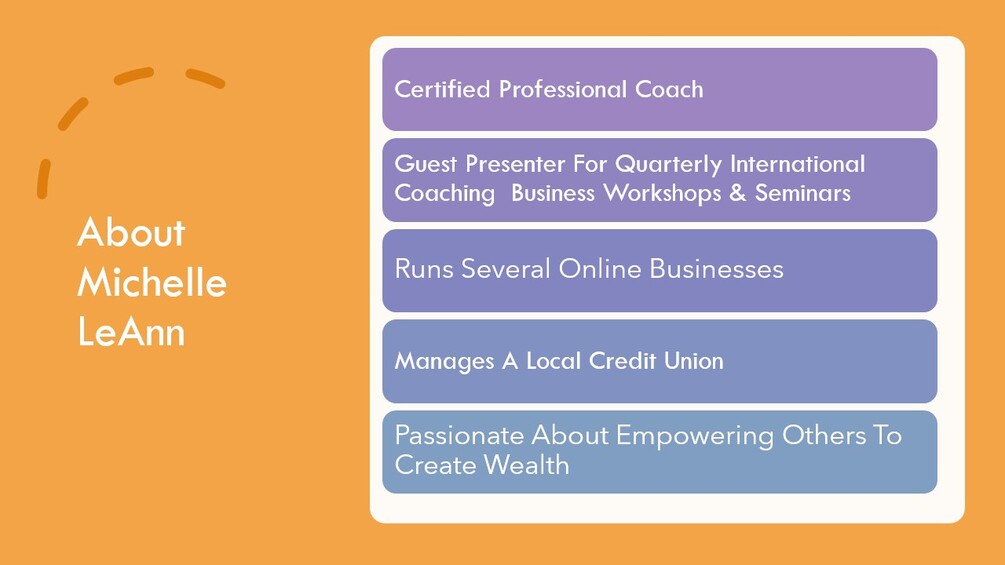 About Michelle LeAnn

Certified Professional Coach

Guest Presenter For Quarterly International Coaching Business Workshops & Seminars

Runs Several Online Businesses

Manages A Local Credit Union

Passionate About Empowering Others To Create Wealth